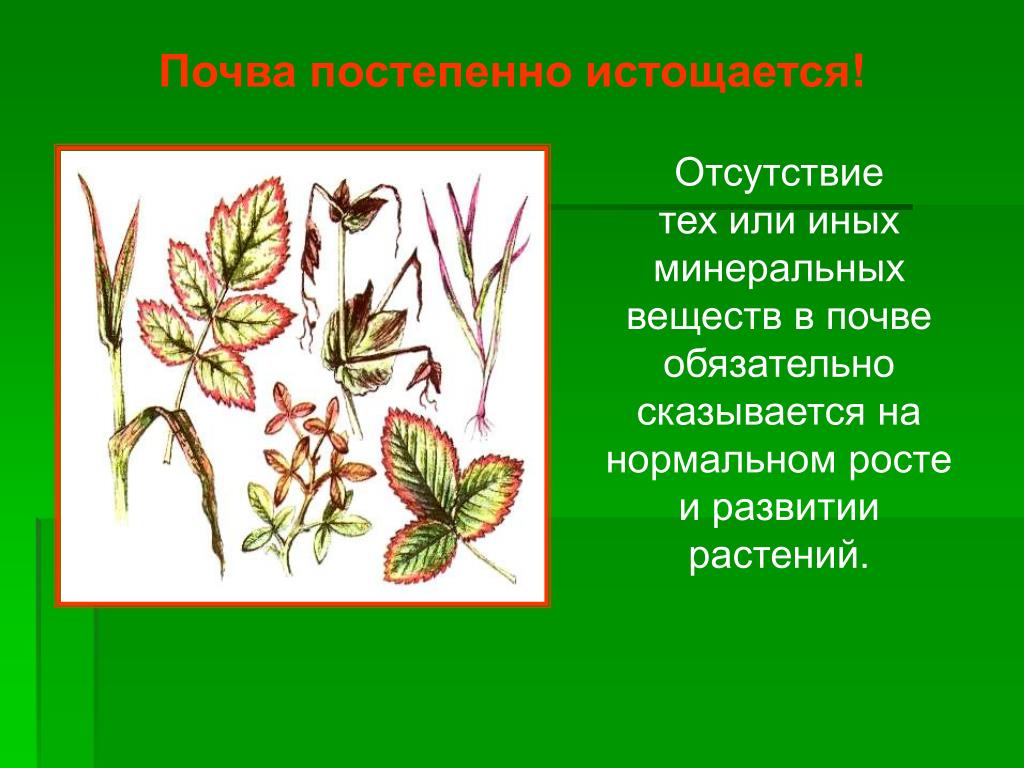 Почва постепенно истощается!

Отсутствие тех или иных минеральных веществ в почве обязательно сказывается на нормальном росте и развитии растений.